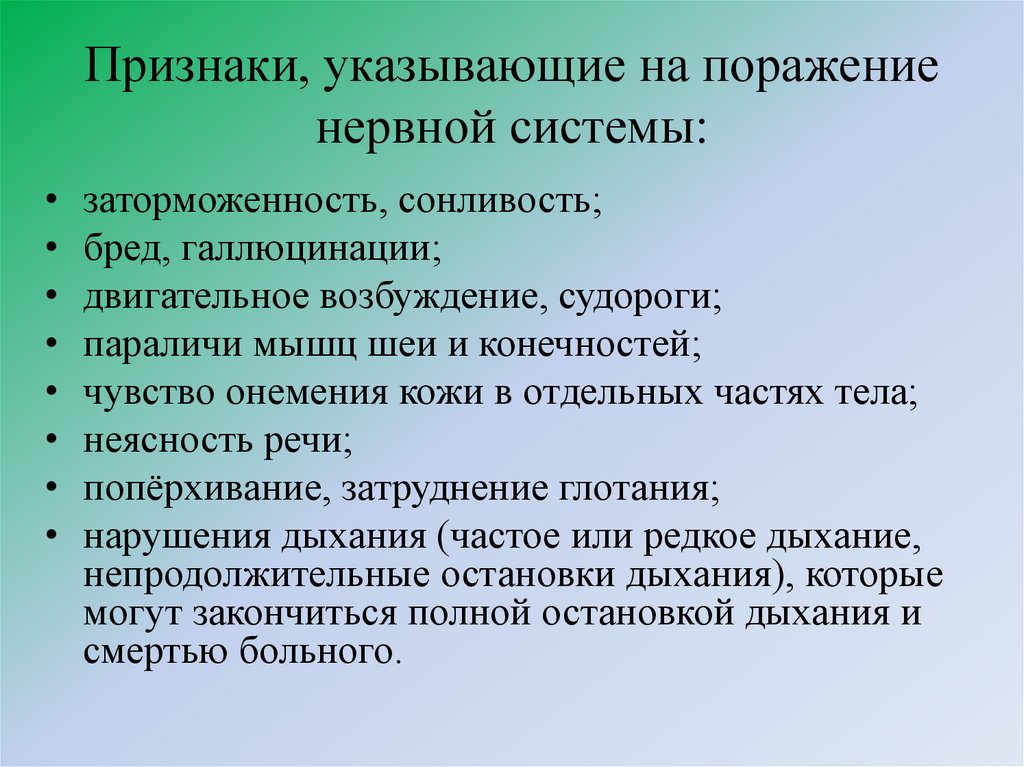 Признаки, указывающие на поражение нервной системы:

• заторможенность, сонливость;
• бред, галлюцинации;
• двигательное возбуждение, судороги;
• параличи мышц шеи и конечностей;
• чувство онемения кожи в отдельных частях тела;
• неясность речи;
• попёрхивание, затруднение глотания;
• нарушения дыхания (частое или редкое дыхание, непродолжительные остановки дыхания), которые могут закончиться полной остановкой дыхания и смертью больного.